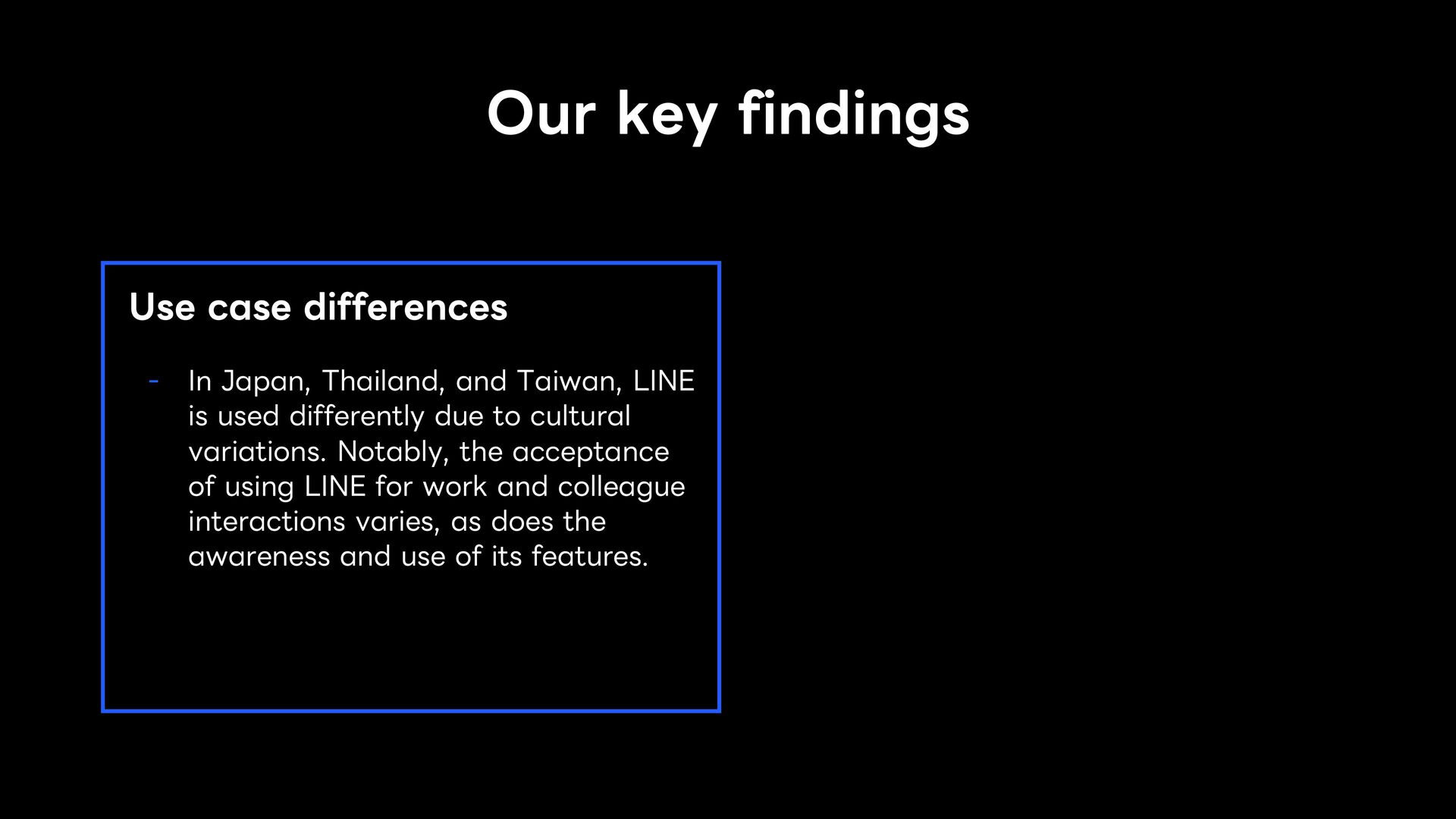 Our key findings

Use case differences

- In Japan, Thailand, and Taiwan, LINE is used differently due to cultural variations. Notably, the acceptance of using LINE for work and colleague interactions varies, as does the awareness and use of its features.